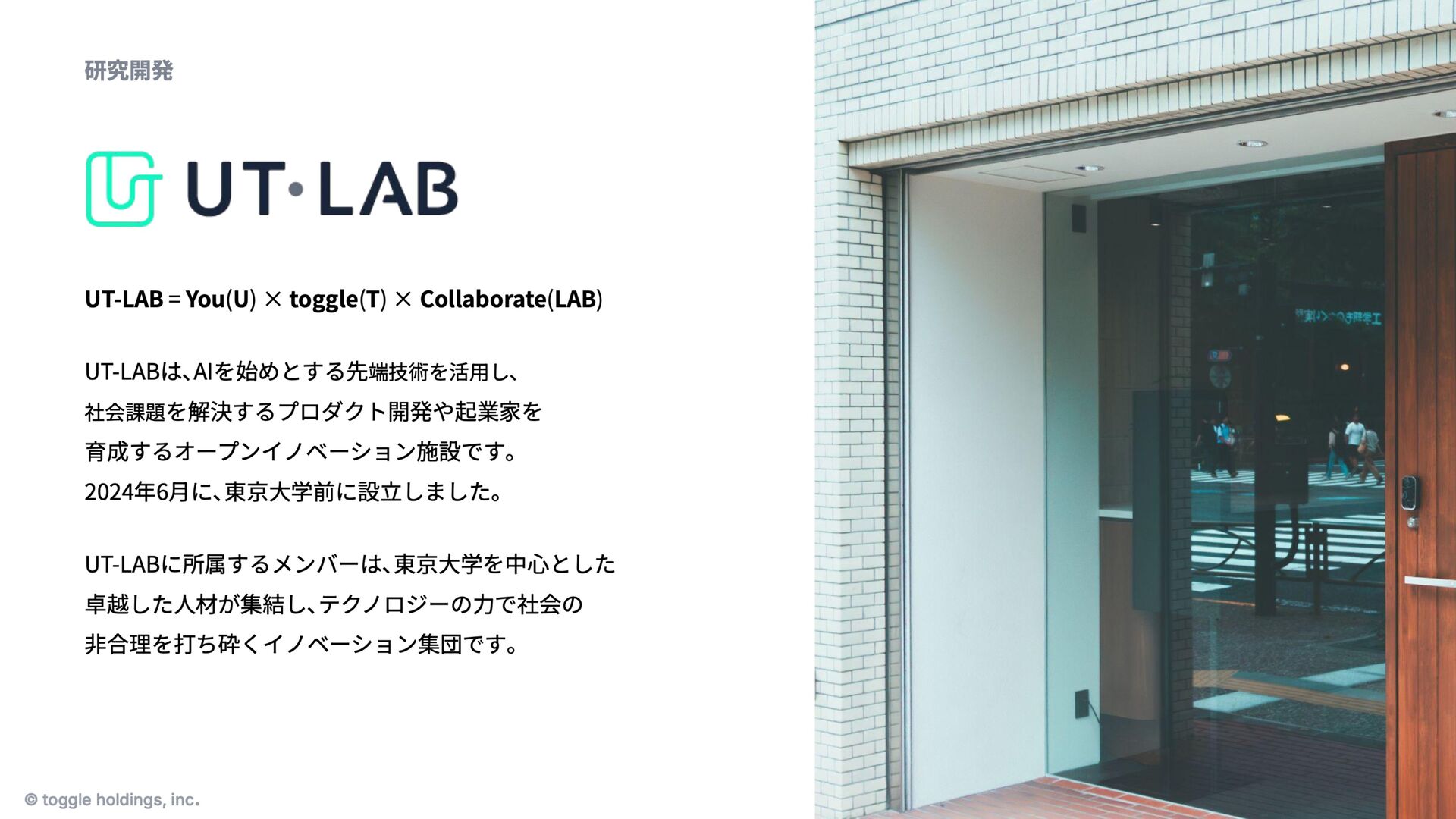 研究開発

UT·LAB

UT-LAB = You(U) × toggle(T) × Collaborate(LAB)

UT-LABは、AIを始めとする先端技術を活用し、
社会課題を解決するプロダクト開発や起業家を
育成するオープンイノベーション施設です。
2024年6月に、東京大学前に設立しました。

UT-LABに所属するメンバーは、東京大学を中心とした
卓越した人材が集結し、テクノロジーの力で社会の
非合理を打ち砕くイノベーション集団です。

© toggle holdings, inc.